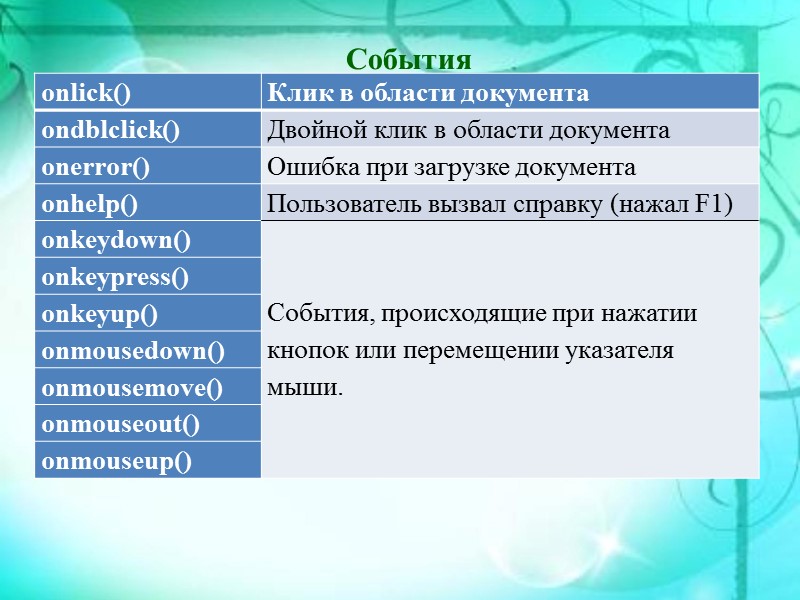 События

| onlick() | Клик в области документа |
|---|---|
| ondblclick() | Двойной клик в области документа |
| onerror() | Ошибка при загрузке документа |
| onhelp() | Пользователь вызвал справку (нажал F1) |
| onkeydown() | События, происходящие при нажатии кнопок или перемещении указателя мыши. |
| onkeypress() | |
| onkeyup() | |
| onmousedown() | |
| onmousemove() | |
| onmouseout() | |
| onmouseup() | |